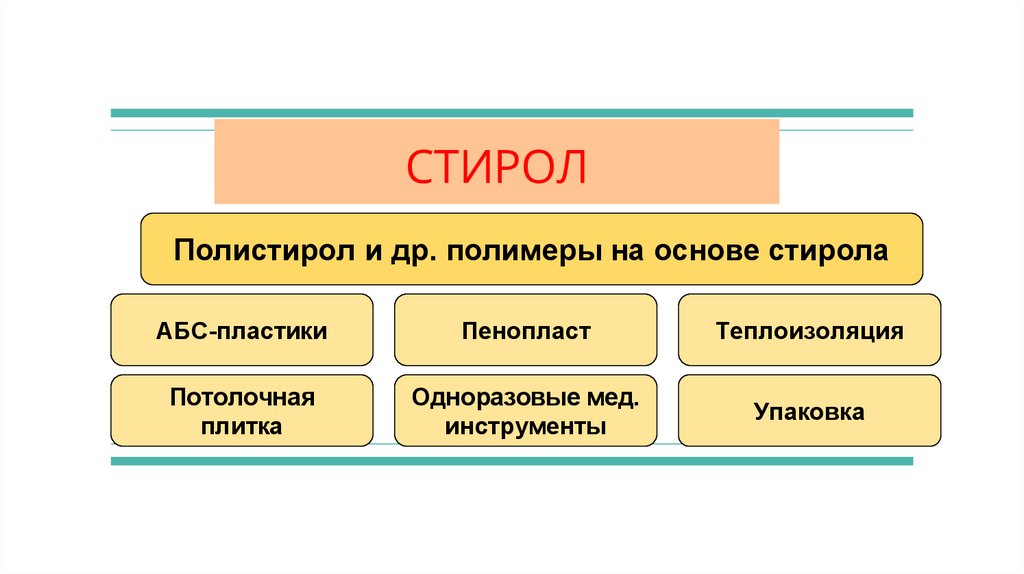 СТИРОЛ

Полистирол и др. полимеры на основе стирола

АБС-пластики

Пенопласт

Теплоизоляция

Потолочная плитка

Одноразовые мед. инструменты

Упаковка